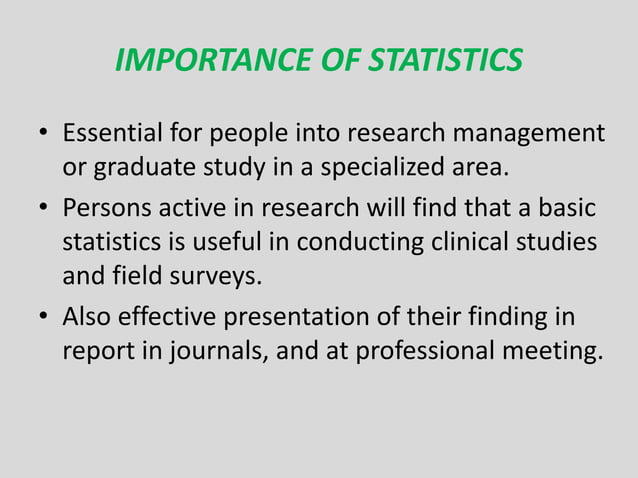 IMPORTANCE OF STATISTICS

• Essential for people into research management or graduate study in a specialized area.
• Persons active in research will find that a basic statistics is useful in conducting clinical studies and field surveys.
• Also effective presentation of their finding in report in journals, and at professional meeting.